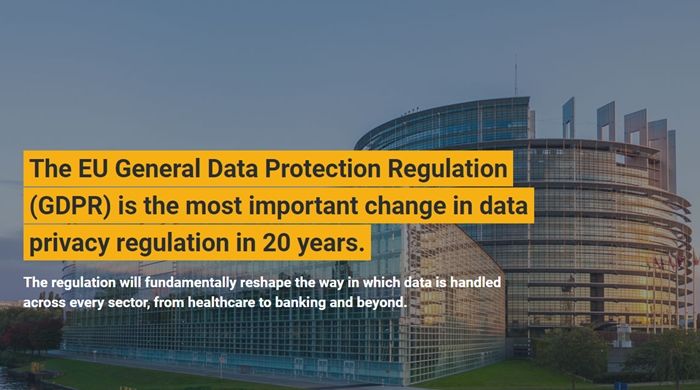 The EU General Data Protection Regulation (GDPR) is the most important change in data privacy regulation in 20 years.

The regulation will fundamentally reshape the way in which data is handled across every sector, from healthcare to banking and beyond.